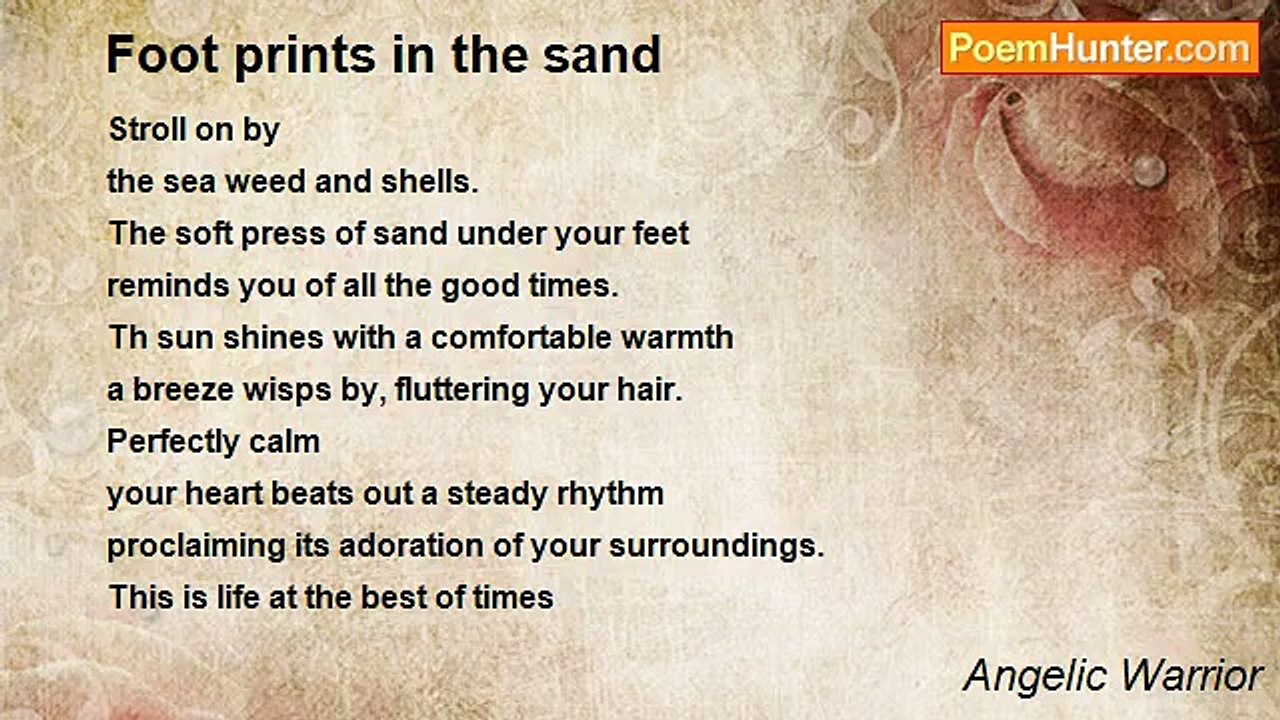 Foot prints in the sand

PoemHunter.com

Stroll on by
the sea weed and shells.
The soft press of sand under your feet
reminds you of all the good times.
Th sun shines with a comfortable warmth
a breeze wisps by, fluttering your hair.
Perfectly calm
your heart beats out a steady rhythm
proclaiming its adoration of your surroundings.
This is life at the best of times

Angelic Warrior